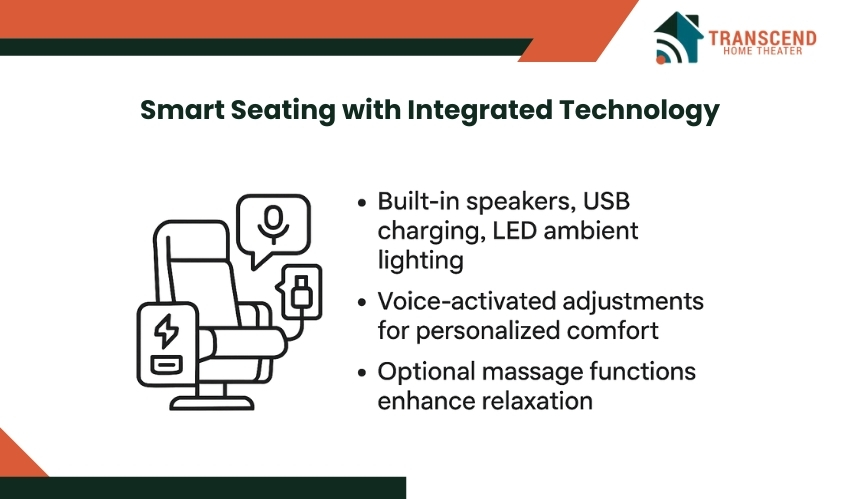 TRANSCEND
HOME THEATER

Smart Seating with Integrated Technology

• Built-in speakers, USB charging, LED ambient lighting
• Voice-activated adjustments for personalized comfort
• Optional massage functions enhance relaxation